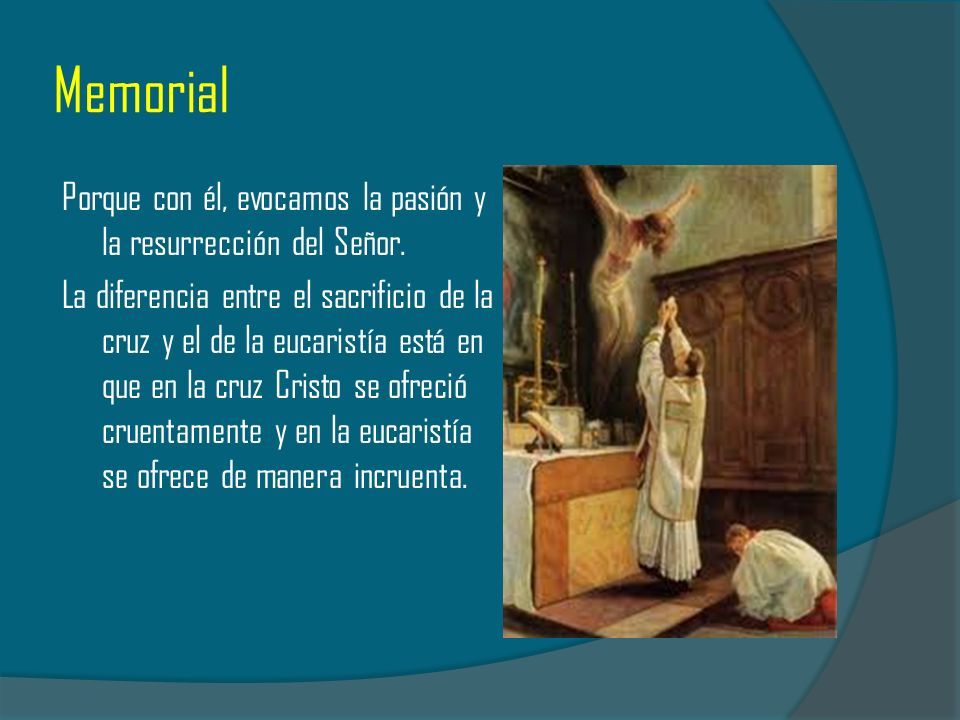 Memorial

Porque con él, evocamos la pasión y la resurrección del Señor.

La diferencia entre el sacrificio de la cruz y el de la eucaristía está en que en la cruz Cristo se ofreció cruentamente y en la eucaristía se ofrece de manera incruenta.